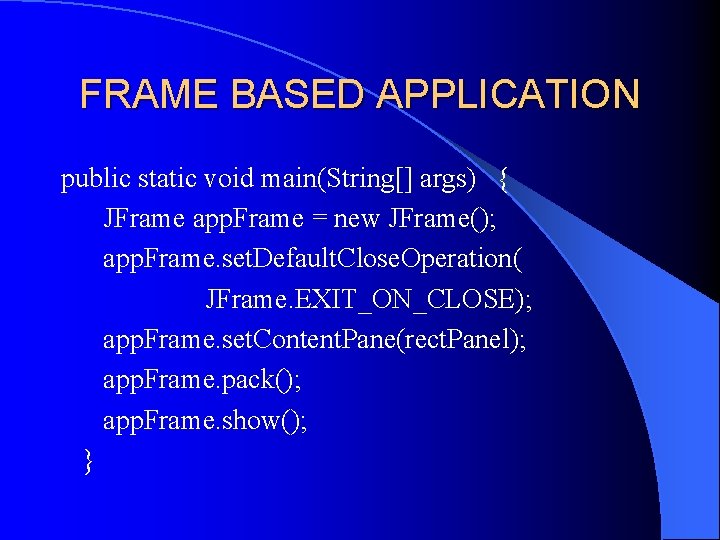 FRAME BASED APPLICATION

public static void main(String[] args) {
JFrame appFrame = new JFrame();
appFrame.setDefaultCloseOperation(
JFrame.EXIT_ON_CLOSE);
appFrame.setContentPane(rectPanel);
appFrame.pack();
appFrame.show();
}